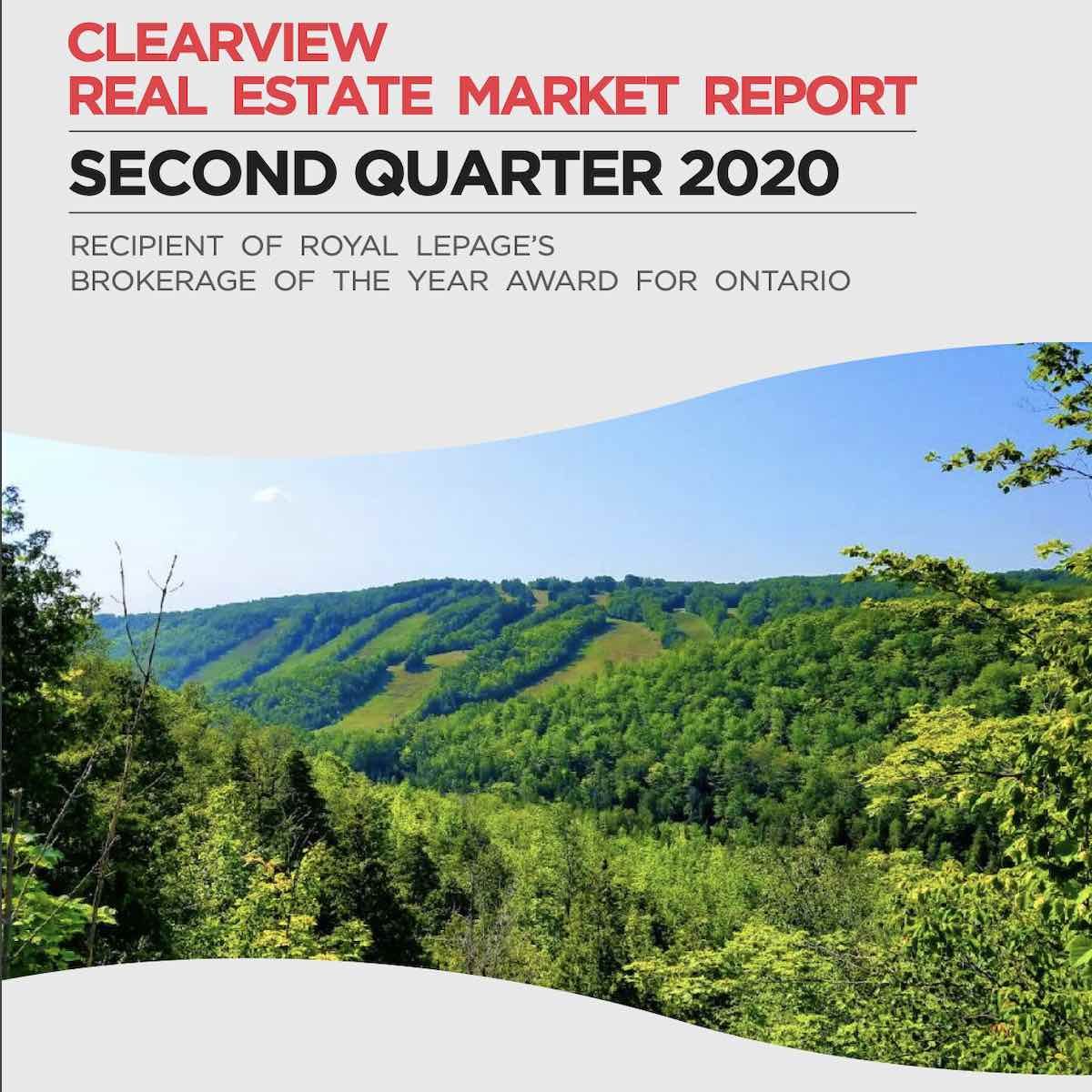 CLEARVIEW
REAL ESTATE MARKET REPORT

SECOND QUARTER 2020

RECIPIENT OF ROYAL LEPAGE'S
BROKERAGE OF THE YEAR AWARD FOR ONTARIO